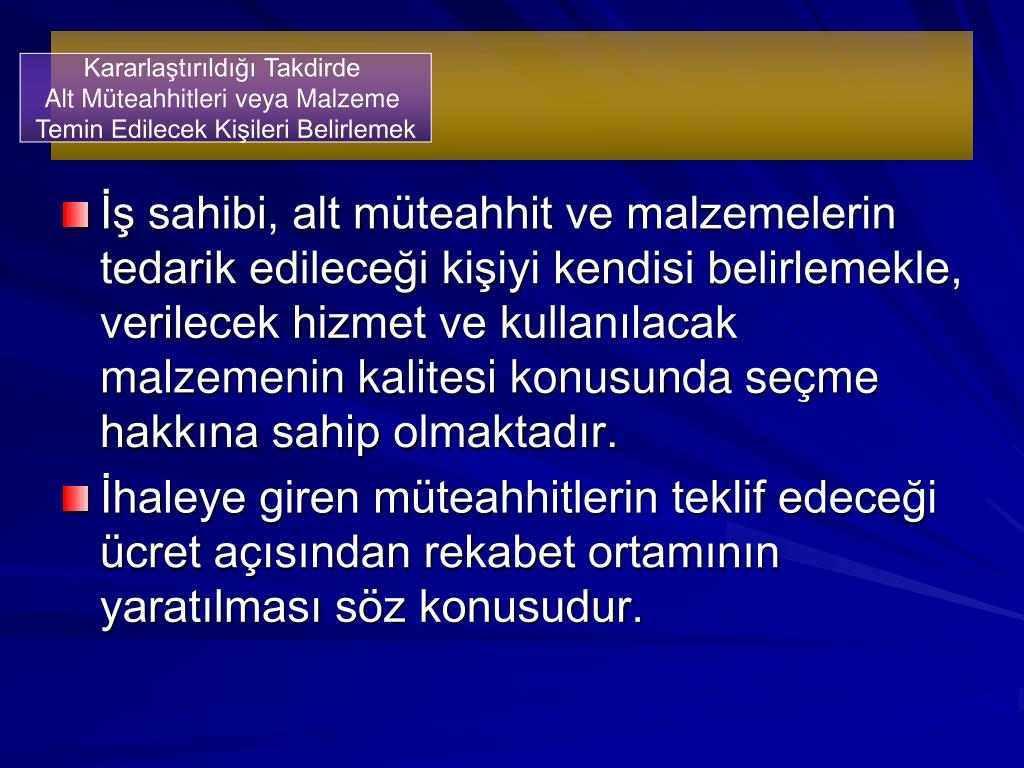 Kararlaştırıldığı Takdirde
Alt Müteahhitleri veya Malzeme
Temin Edilecek Kişileri Belirlemek

İş sahibi, alt müteahhit ve malzemelerin tedarik edileceği kişiyi kendisi belirlemekle, verilecek hizmet ve kullanılacak malzemenin kalitesi konusunda seçme hakkına sahip olmaktadır.

İhaleye giren müteahhitlerin teklif edeceği ücret açısından rekabet ortamının yaratılması söz konusudur.